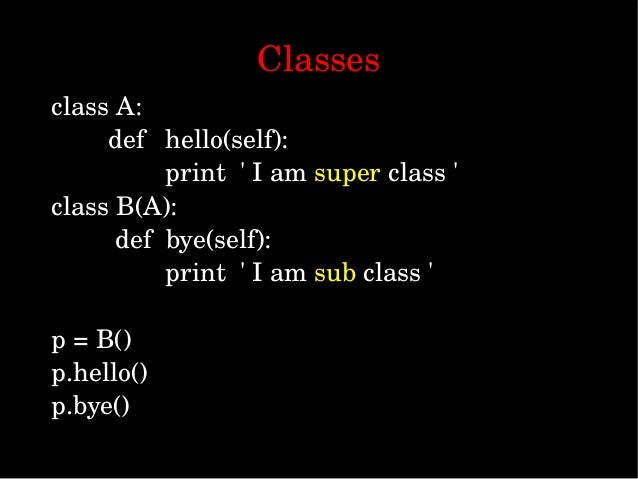 Classes

class A:
    def hello(self):
        print ' I am super class '
class B(A):
    def bye(self):
        print ' I am sub class '

p = B()
p.hello()
p.bye()